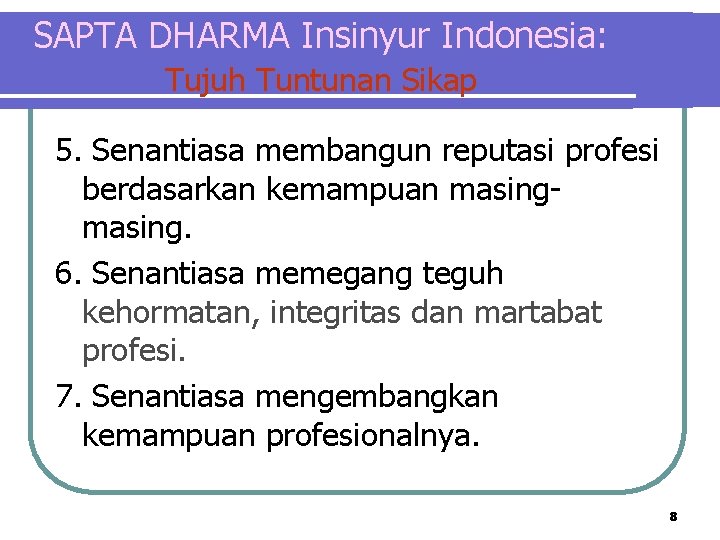 SAPTA DHARMA Insinyur Indonesia:
Tujuh Tuntunan Sikap

5. Senantiasa membangun reputasi profesi berdasarkan kemampuan masing-masing.

6. Senantiasa memegang teguh kehormatan, integritas dan martabat profesi.

7. Senantiasa mengembangkan kemampuan profesionalnya.

8